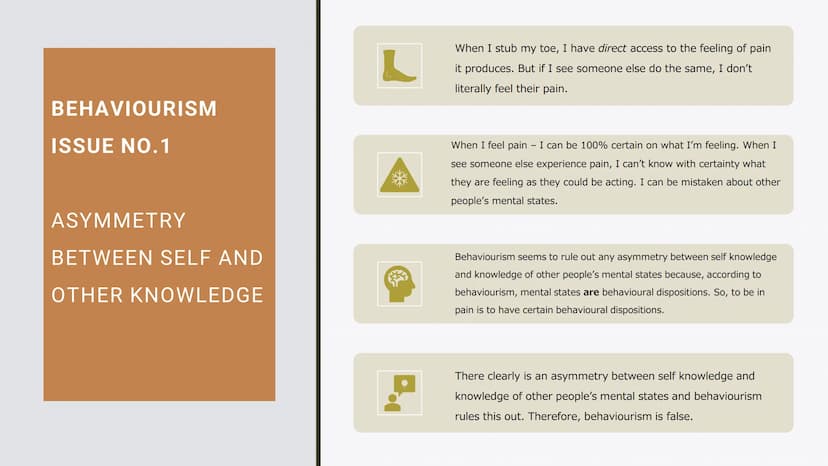 BEHAVIOURISM ISSUE NO.1

ASYMMETRY BETWEEN SELF AND OTHER KNOWLEDGE

When I stub my toe, I have direct access to the feeling of pain it produces. But if I see someone else do the same, I don't literally feel their pain.

When I feel pain – I can be 100% certain on what I'm feeling. When I see someone else experience pain, I can't know with certainty what they are feeling as they could be acting. I can be mistaken about other people's mental states.

Behaviourism seems to rule out any asymmetry between self knowledge and knowledge of other people's mental states because, according to behaviourism, mental states are behavioural dispositions. So, to be in pain is to have certain behavioural dispositions.

There clearly is an asymmetry between self knowledge and knowledge of other people's mental states and behaviourism rules this out. Therefore, behaviourism is false.